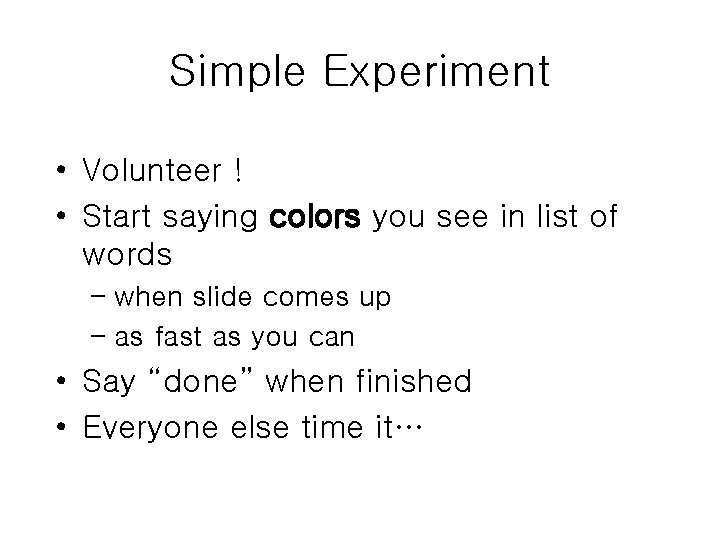 Simple Experiment

• Volunteer !
• Start saying colors you see in list of words
  – when slide comes up
  – as fast as you can
• Say “done” when finished
• Everyone else time it…